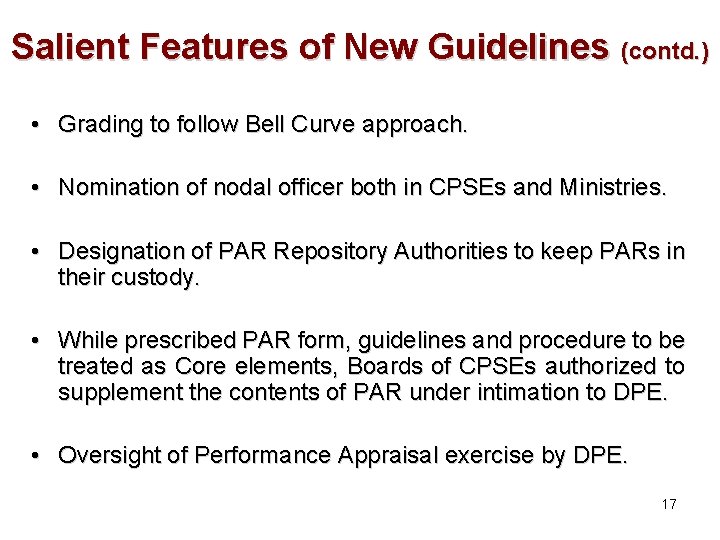 Salient Features of New Guidelines (contd.)

• Grading to follow Bell Curve approach.

• Nomination of nodal officer both in CPSEs and Ministries.

• Designation of PAR Repository Authorities to keep PARs in their custody.

• While prescribed PAR form, guidelines and procedure to be treated as Core elements, Boards of CPSEs authorized to supplement the contents of PAR under intimation to DPE.

• Oversight of Performance Appraisal exercise by DPE.

17